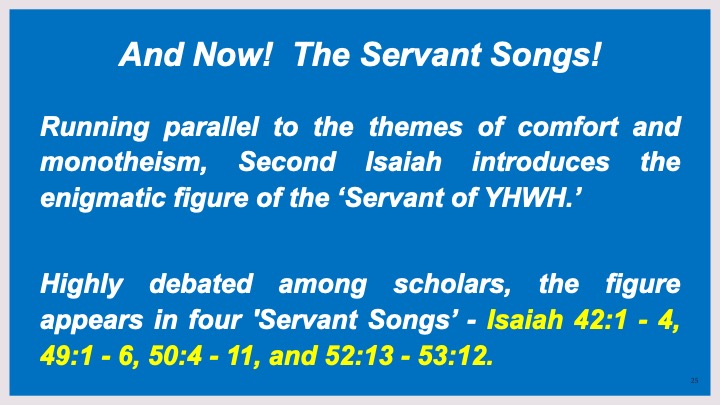 And Now!  The Servant Songs!

Running parallel to the themes of comfort and monotheism, Second Isaiah introduces the enigmatic figure of the ‘Servant of YHWH.’

Highly debated among scholars, the figure appears in four 'Servant Songs’ - Isaiah 42:1 - 4, 49:1 - 6, 50:4 - 11, and 52:13 - 53:12.

25